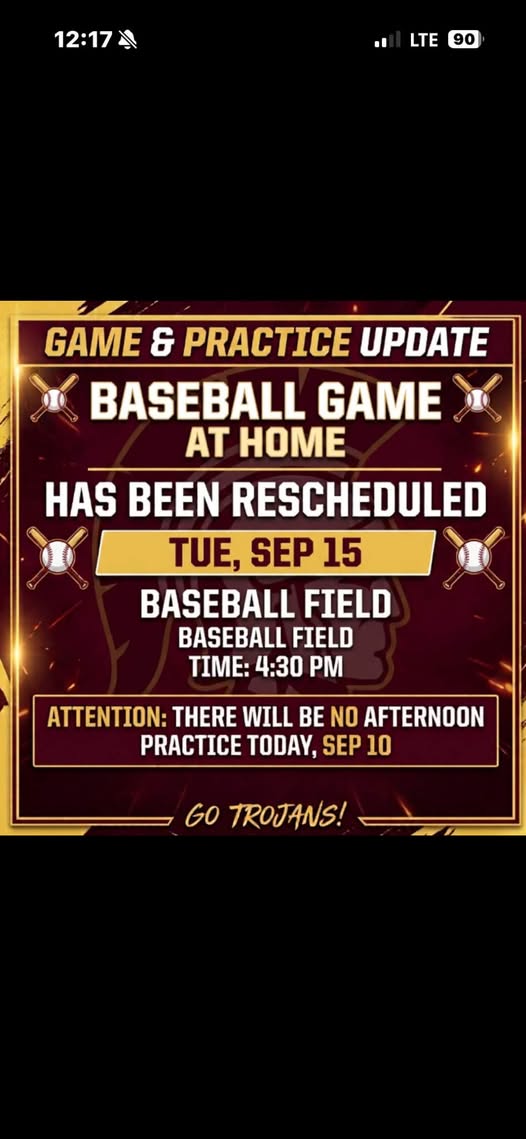 12:17 LTE 90

GAME & PRACTICE UPDATE

BASEBALL GAME AT HOME

HAS BEEN RESCHEDULED

TUE, SEP 15

BASEBALL FIELD
BASEBALL FIELD
TIME: 4:30 PM

ATTENTION: THERE WILL BE NO AFTERNOON PRACTICE TODAY, SEP 10

GO TROJANS!